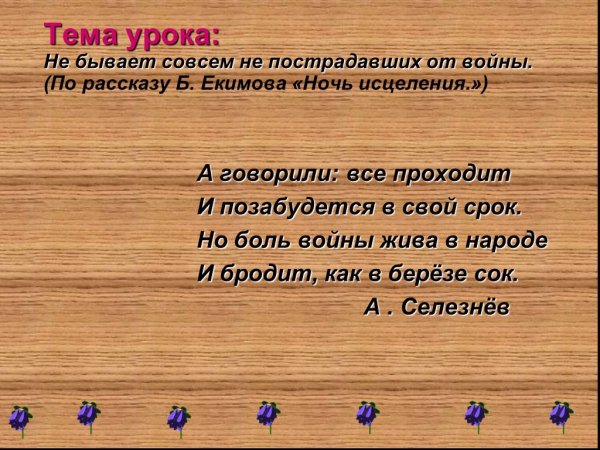 Тема урока:
Не бывает совсем не пострадавших от войны. (По рассказу Б. Екимова «Ночь исцеления.»)

А говорили: все проходит
И позабудется в свой срок.
Но боль войны жива в народе
И бродит, как в берёзе сок.
А . Селезнёв